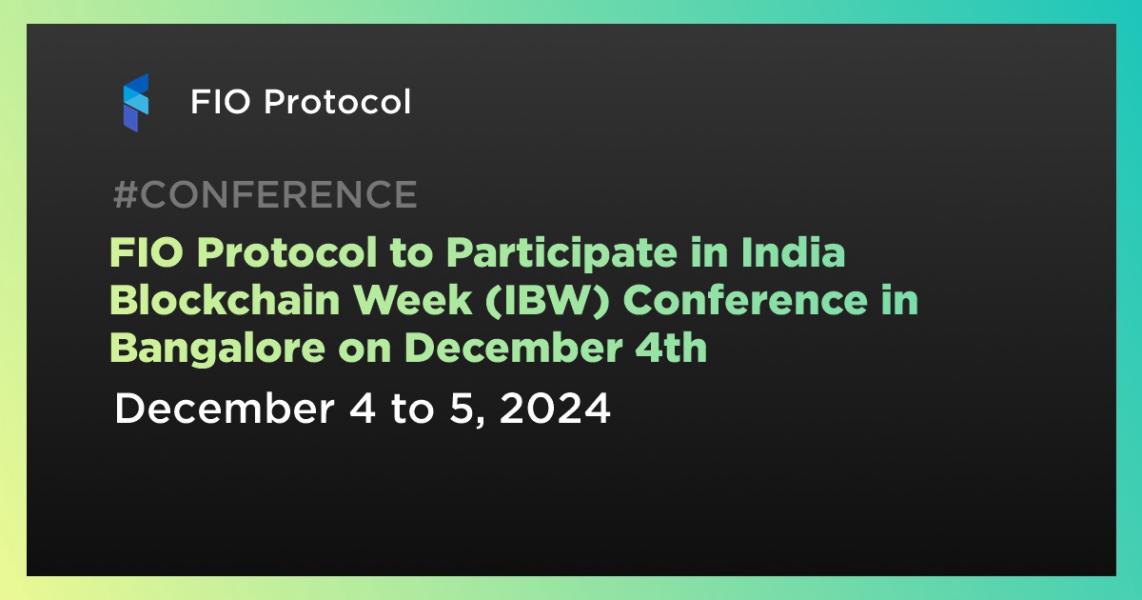 FIO Protocol

#CONFERENCE

FIO Protocol to Participate in India Blockchain Week (IBW) Conference in Bangalore on December 4th

December 4 to 5, 2024